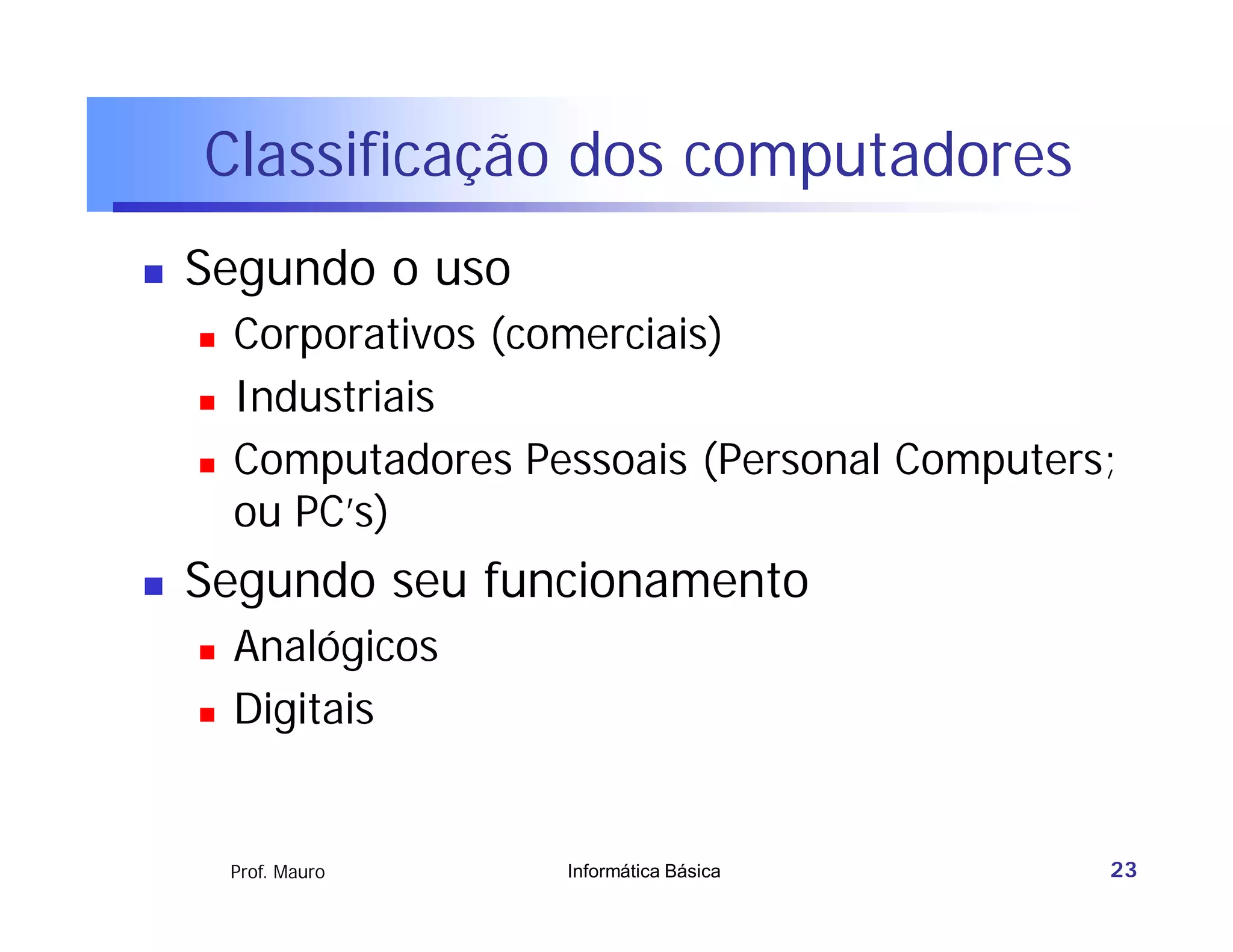 Classificação dos computadores

- Segundo o uso
  - Corporativos (comerciais)
  - Industriais
  - Computadores Pessoais (Personal Computers; ou PC's)
- Segundo seu funcionamento
  - Analógicos
  - Digitais

Prof. Mauro

Informática Básica

23